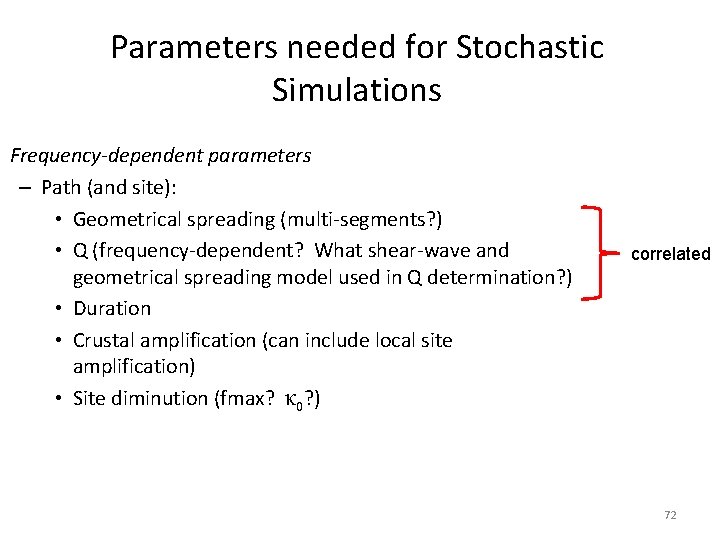 Parameters needed for Stochastic Simulations

Frequency-dependent parameters

– Path (and site):

• Geometrical spreading (multi-segments?)

• Q (frequency-dependent? What shear-wave and geometrical spreading model used in Q determination?)

correlated

• Duration

• Crustal amplification (can include local site amplification)

• Site diminution (fmax? $\kappa_0$?)

72